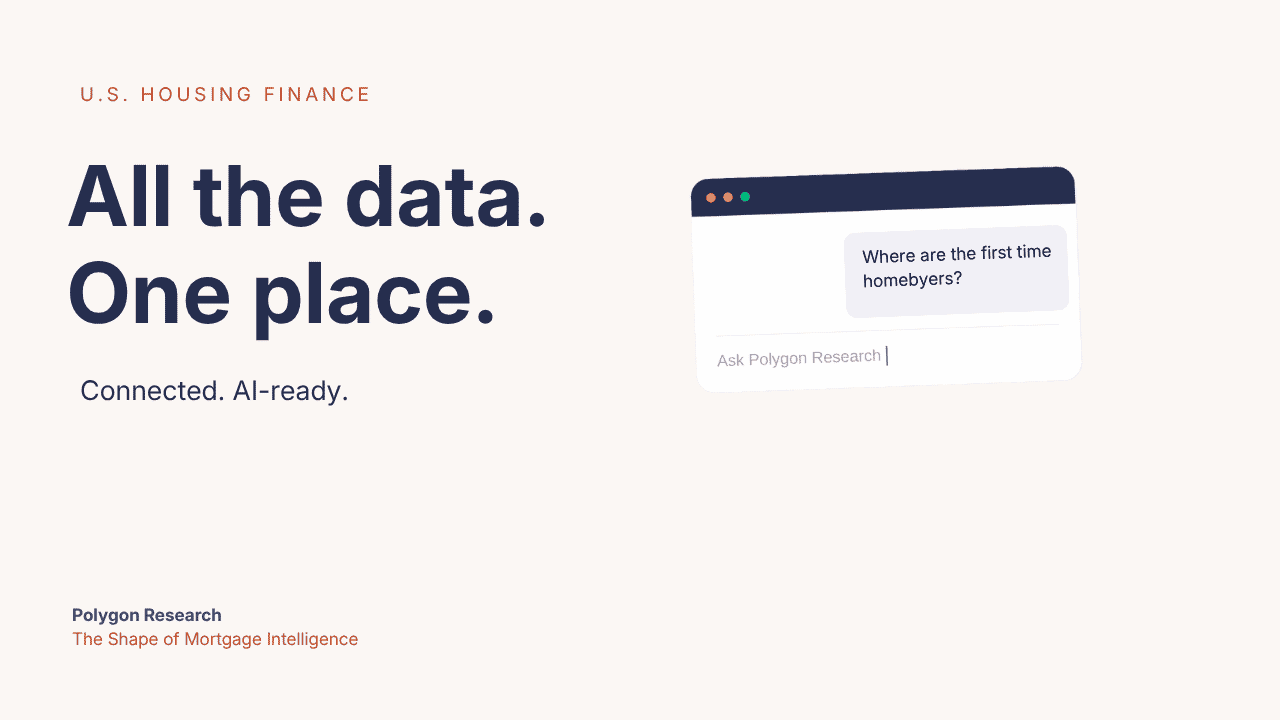 U.S. HOUSING FINANCE

All the data.
One place.

Connected. AI-ready.

Where are the first time homebyers?

Ask Polygon Research

Polygon Research
The Shape of Mortgage Intelligence